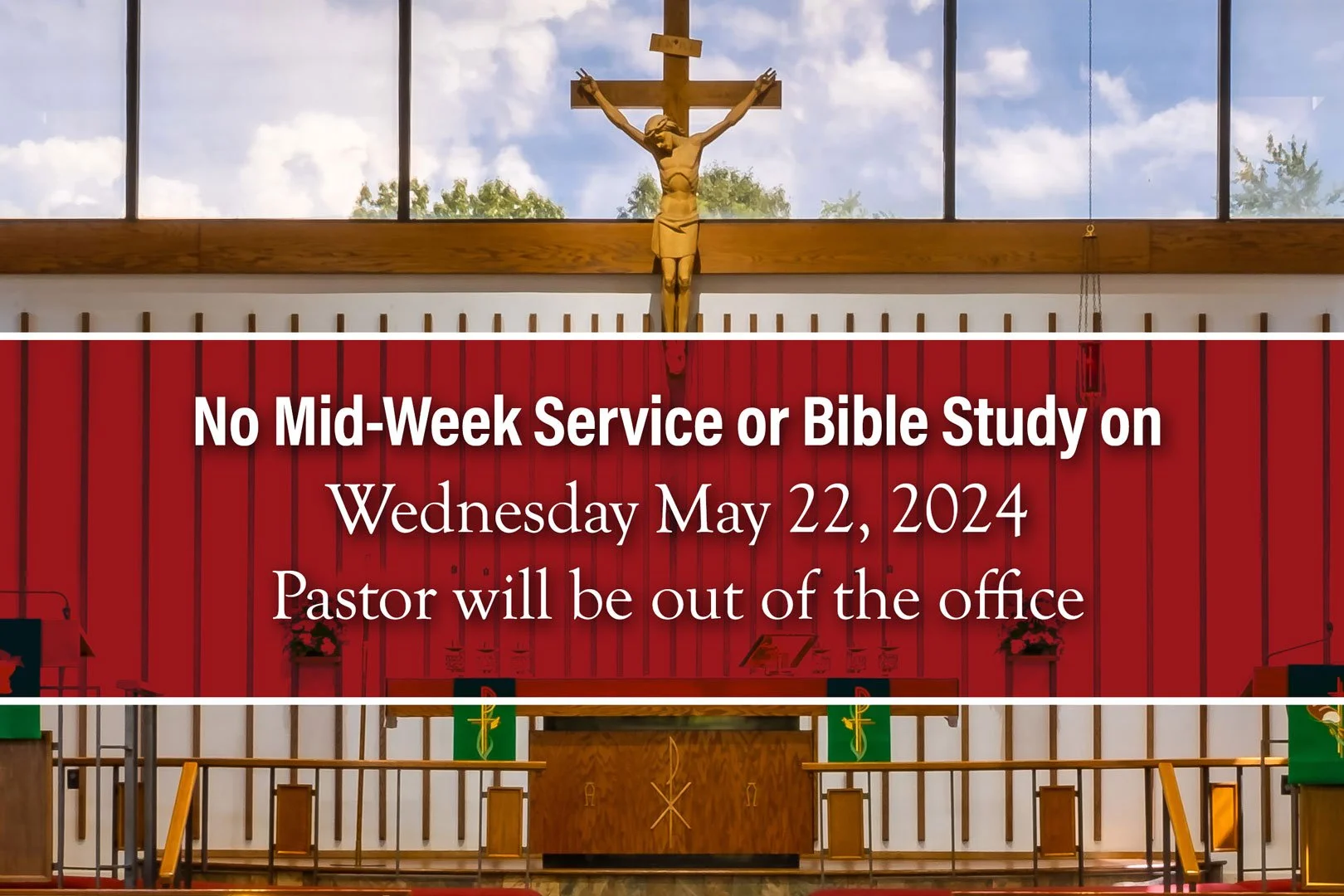 No Mid-Week Service or Bible Study on
Wednesday May 22, 2024
Pastor will be out of the office